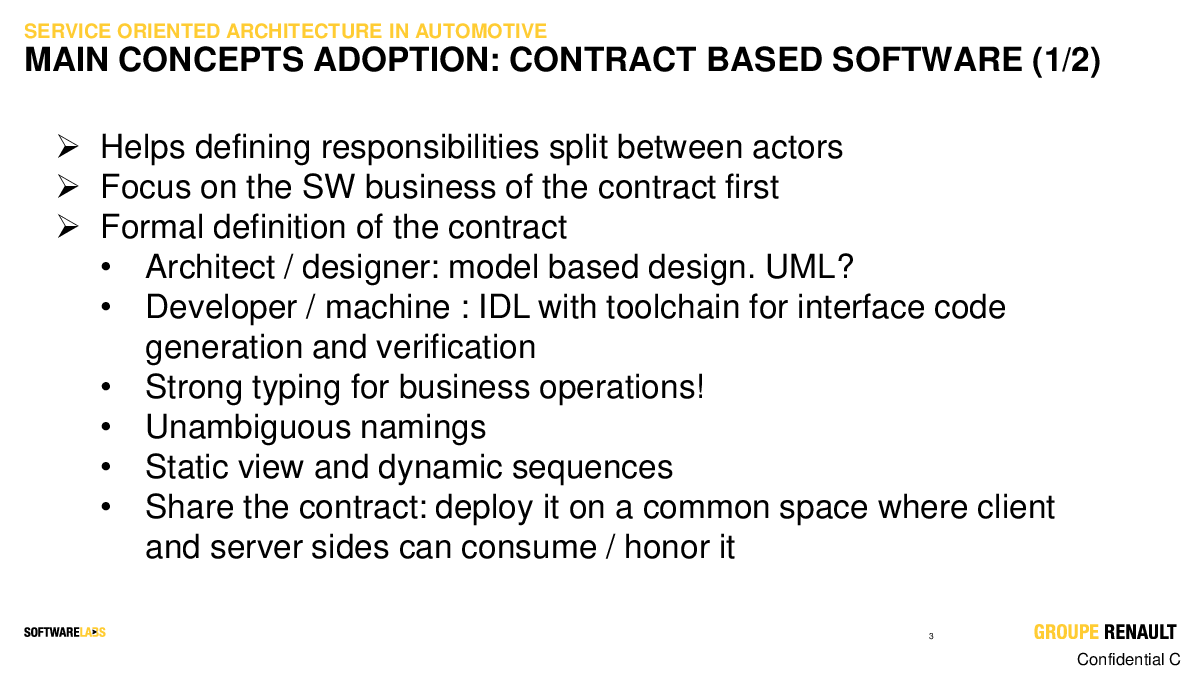 SERVICE ORIENTED ARCHITECTURE IN AUTOMOTIVE
MAIN CONCEPTS ADOPTION: CONTRACT BASED SOFTWARE (1/2)

➢ Helps defining responsibilities split between actors
➢ Focus on the SW business of the contract first
➢ Formal definition of the contract
• Architect / designer: model based design. UML?
• Developer / machine : IDL with toolchain for interface code generation and verification
• Strong typing for business operations!
• Unambiguous namings
• Static view and dynamic sequences
• Share the contract: deploy it on a common space where client and server sides can consume / honor it

SOFTWARELABS
3
GROUPE RENAULT
Confidential C